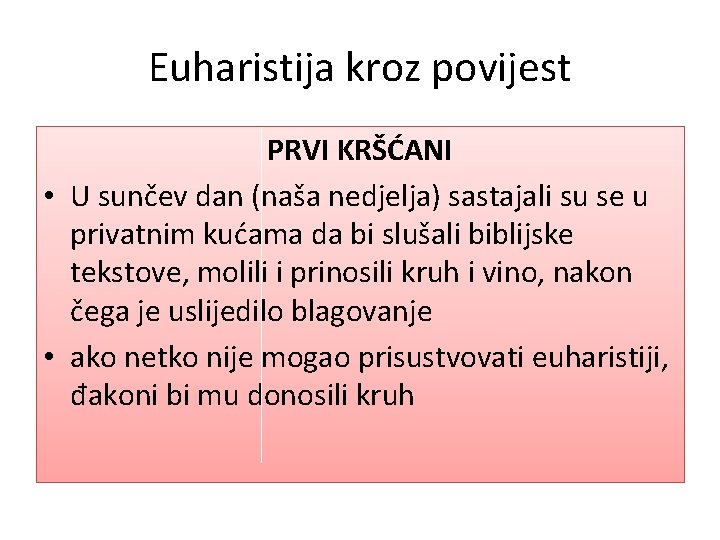 Euharistija kroz povijest

PRVI KRŠĆANI

• U sunčev dan (naša nedjelja) sastajali su se u privatnim kućama da bi slušali biblijske tekstove, molili i prinosili kruh i vino, nakon čega je uslijedilo blagovanje

• ako netko nije mogao prisustvovati euharistiji, đakoni bi mu donosili kruh